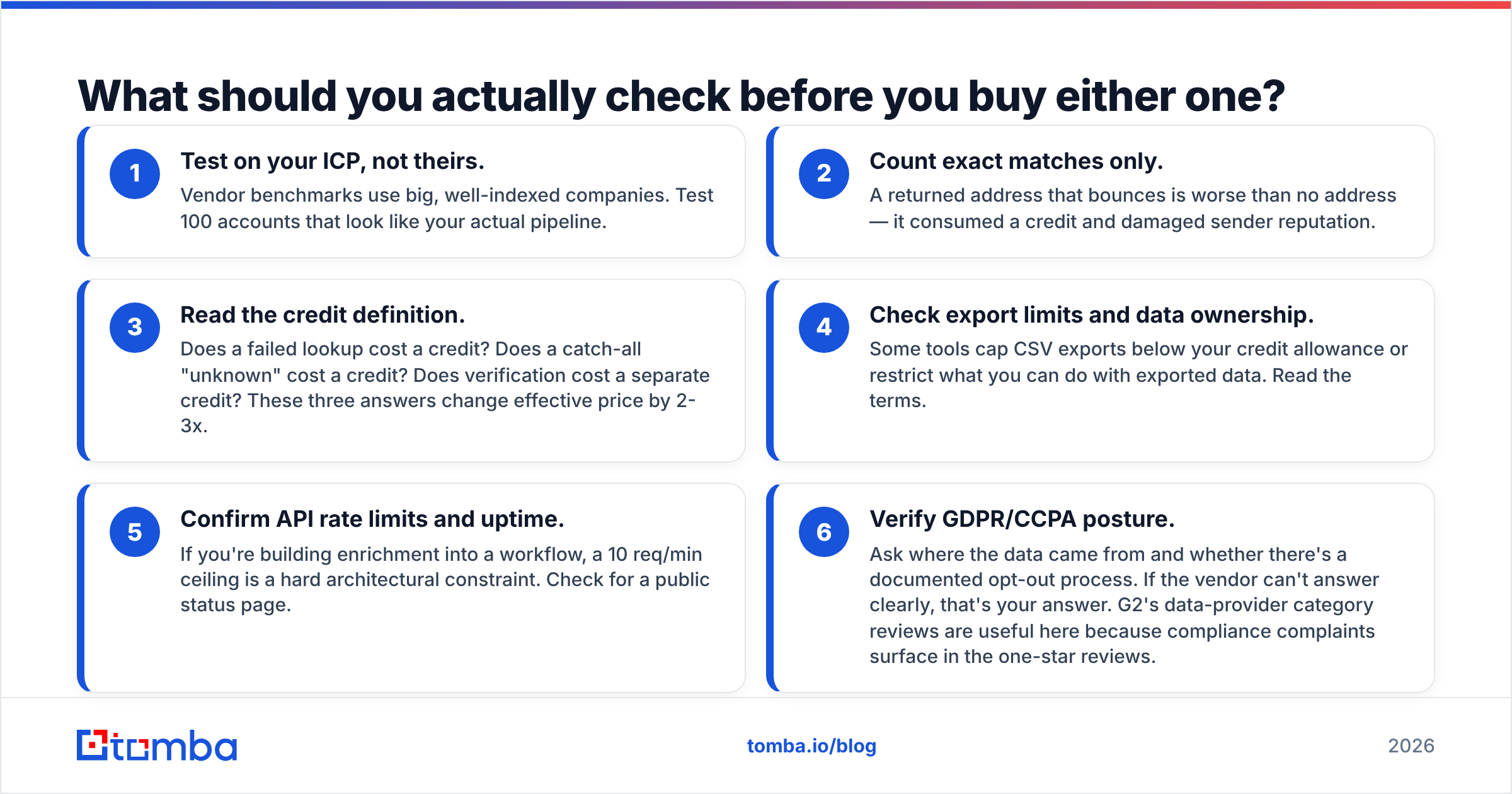 What should you actually check before you buy either one?

1

Test on your ICP, not theirs.

Vendor benchmarks use big, well-indexed companies. Test 100 accounts that look like your actual pipeline.

2

Count exact matches only.

A returned address that bounces is worse than no address — it consumed a credit and damaged sender reputation.

3

Read the credit definition.

Does a failed lookup cost a credit? Does a catch-all "unknown" cost a credit? Does verification cost a separate credit? These three answers change effective price by 2-3x.

4

Check export limits and data ownership.

Some tools cap CSV exports below your credit allowance or restrict what you can do with exported data. Read the terms.

5

Confirm API rate limits and uptime.

If you're building enrichment into a workflow, a 10 req/min ceiling is a hard architectural constraint. Check for a public status page.

6

Verify GDPR/CCPA posture.

Ask where the data came from and whether there's a documented opt-out process. If the vendor can't answer clearly, that's your answer. G2's data-provider category reviews are useful here because compliance complaints surface in the one-star reviews.

tomba

tomba.io/blog

2026